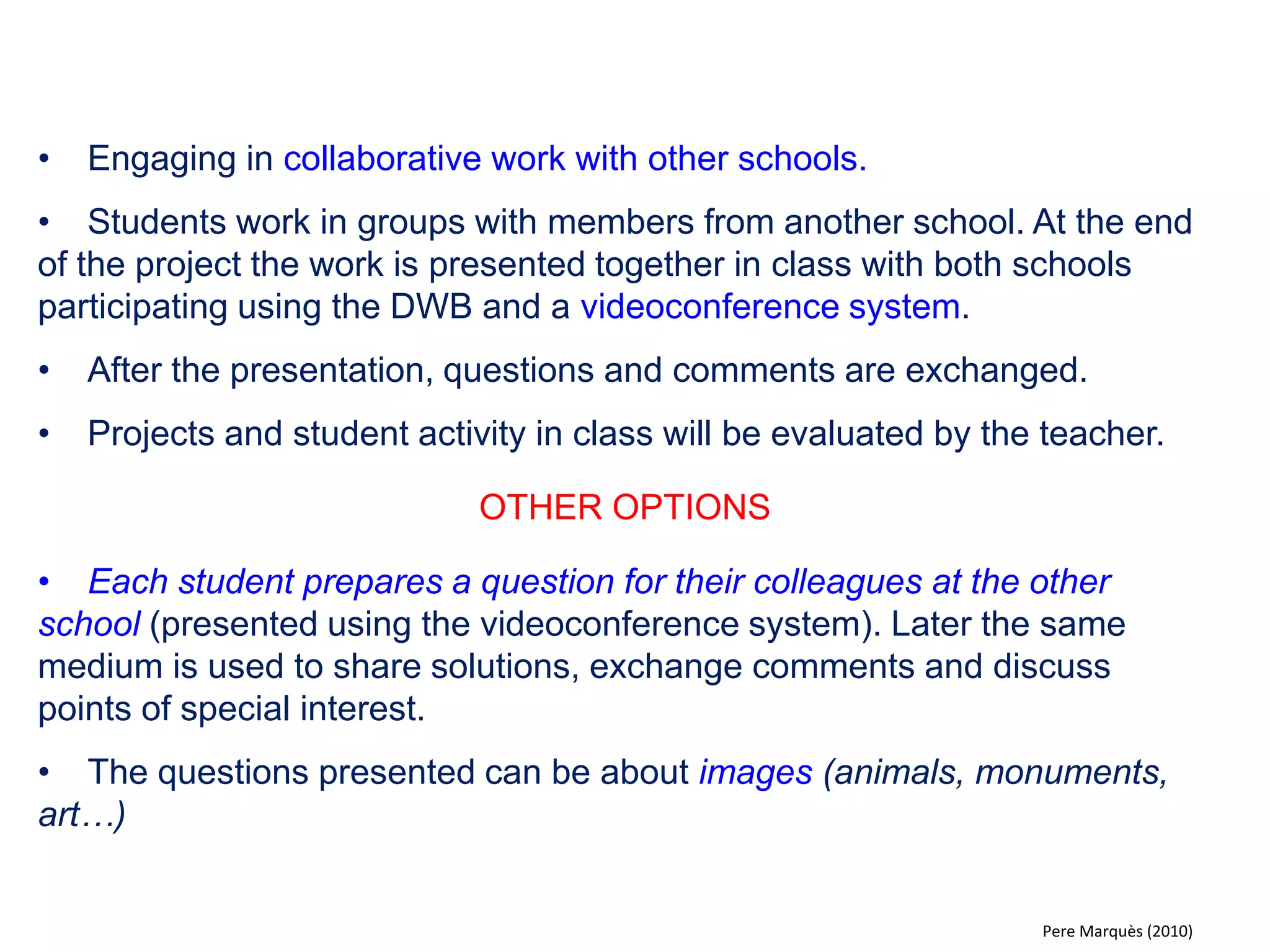 • Engaging in collaborative work with other schools.

• Students work in groups with members from another school. At the end of the project the work is presented together in class with both schools participating using the DWB and a videoconference system.

• After the presentation, questions and comments are exchanged.

• Projects and student activity in class will be evaluated by the teacher.

OTHER OPTIONS

• Each student prepares a question for their colleagues at the other school (presented using the videoconference system). Later the same medium is used to share solutions, exchange comments and discuss points of special interest.

• The questions presented can be about images (animals, monuments, art…)

Pere Marquès (2010)